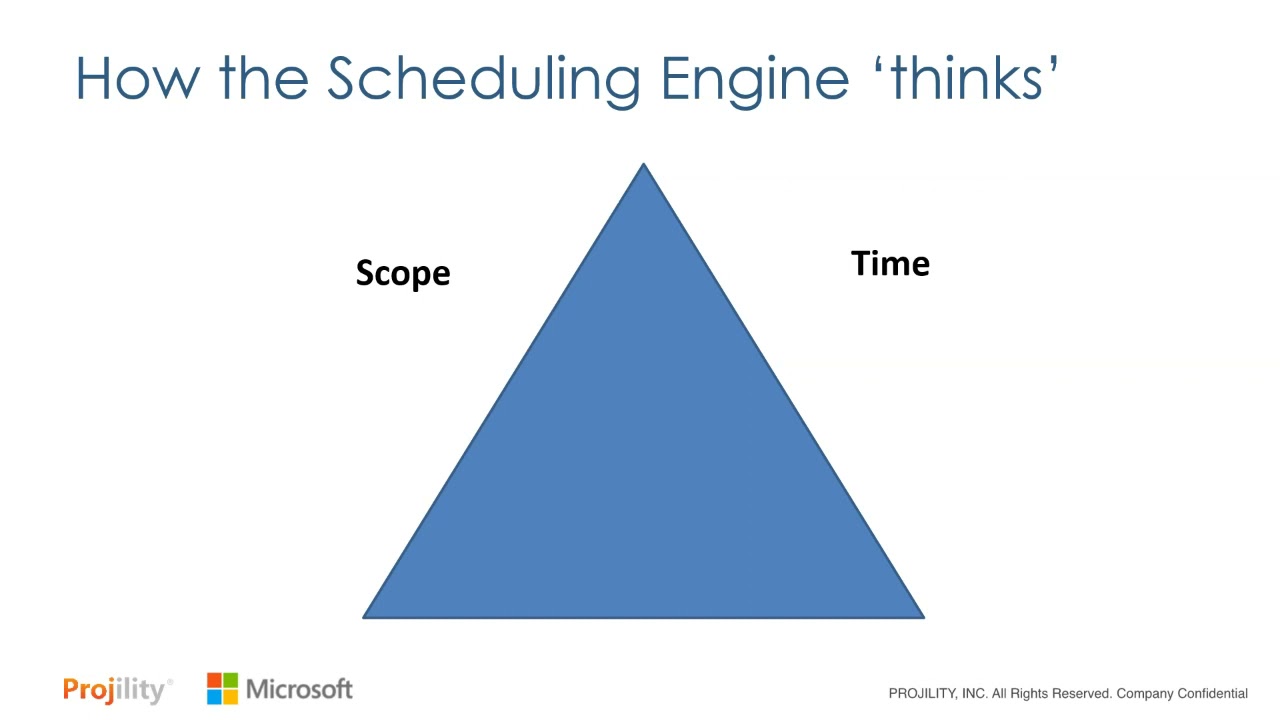 How the Scheduling Engine ‘thinks’

Scope

Time

Projility®

Microsoft

PROJILITY, INC. All Rights Reserved. Company Confidential